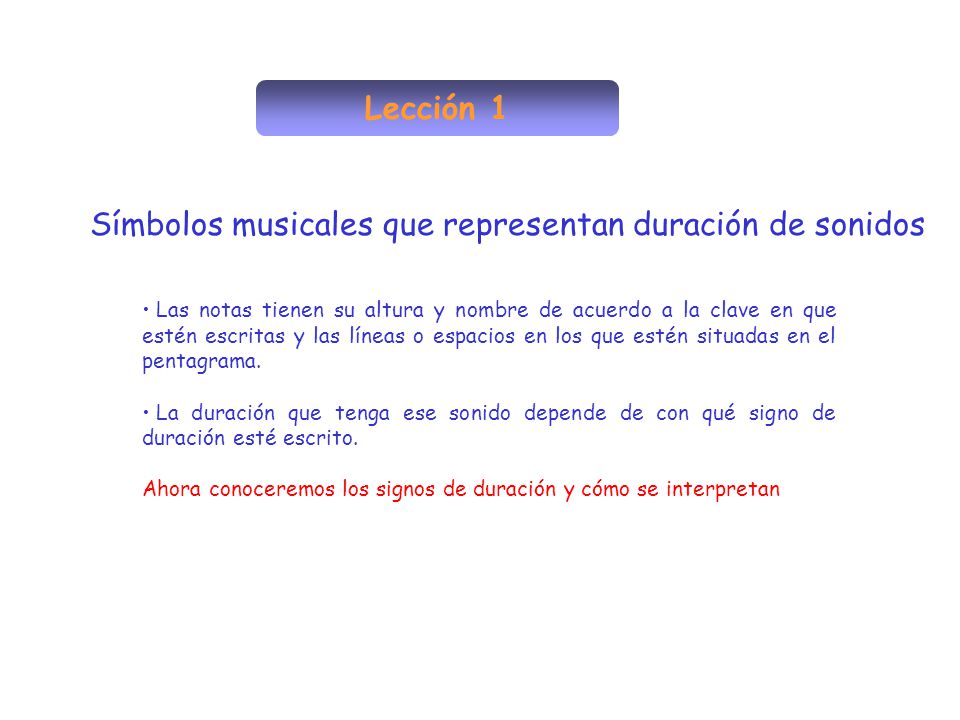 Lección 1

Símbolos musicales que representan duración de sonidos

• Las notas tienen su altura y nombre de acuerdo a la clave en que estén escritas y las líneas o espacios en los que estén situadas en el pentagrama.

• La duración que tenga ese sonido depende de con qué signo de duración esté escrito.

Ahora conoceremos los signos de duración y cómo se interpretan